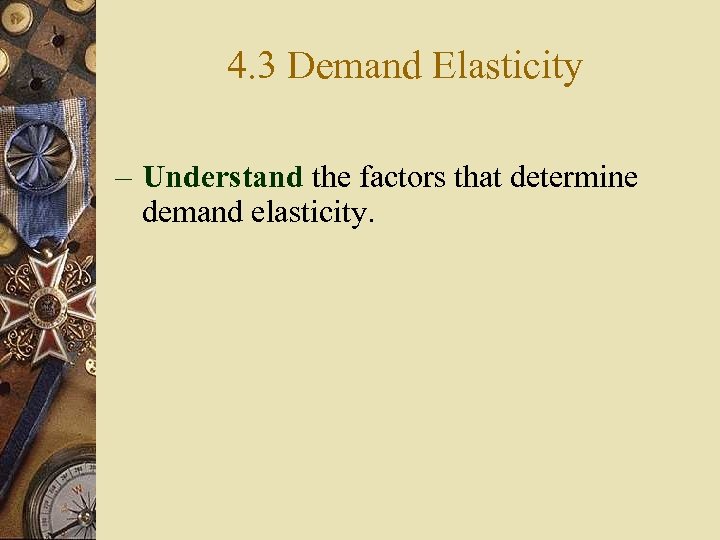 4.3 Demand Elasticity

– Understand the factors that determine demand elasticity.